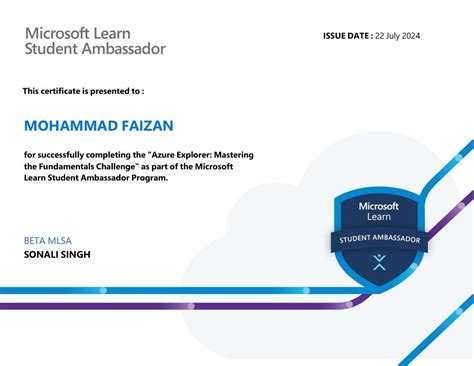 Microsoft Learn
Student Ambassador

ISSUE DATE : 22 July 2024

This certificate is presented to :

MOHAMMAD FAIZAN

for successfully completing the "Azure Explorer: Mastering the Fundamentals Challenge" as part of the Microsoft Learn Student Ambassador Program.

BETA MLSA
SONALI SINGH

Microsoft
Learn
STUDENT AMBASSADOR